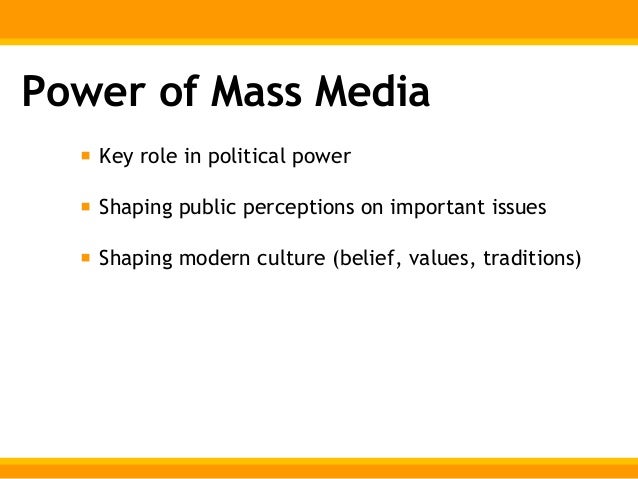 Power of Mass Media

- Key role in political power
- Shaping public perceptions on important issues
- Shaping modern culture (belief, values, traditions)